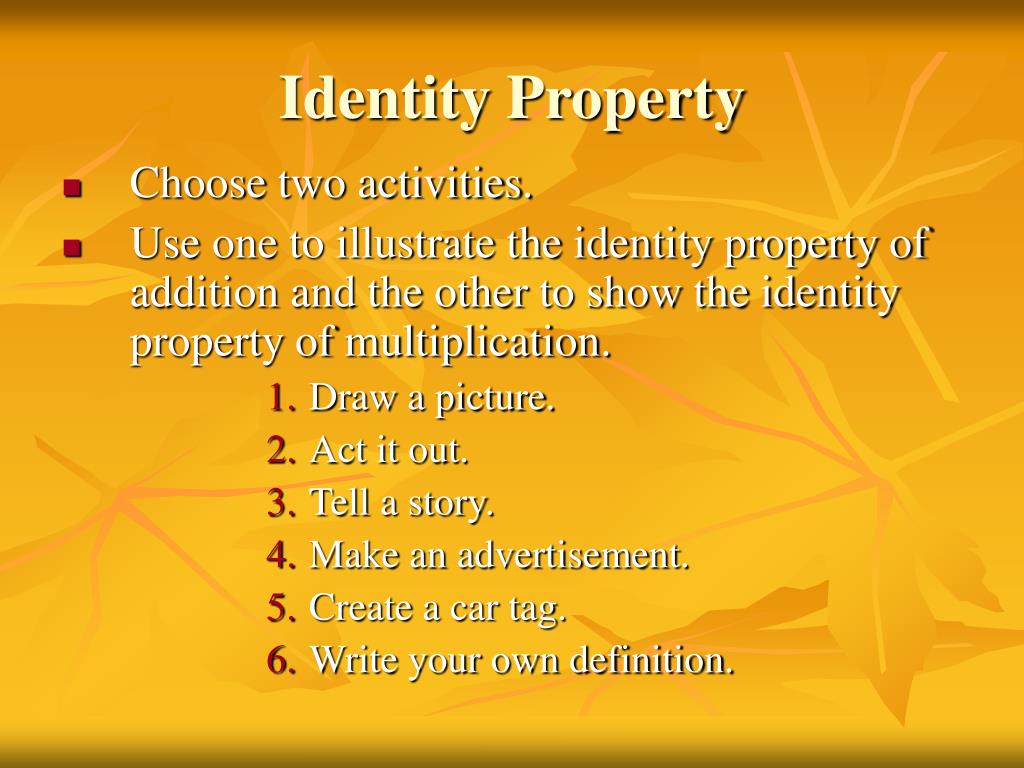 Identity Property

- Choose two activities.
- Use one to illustrate the identity property of addition and the other to show the identity property of multiplication.

1. Draw a picture.
2. Act it out.
3. Tell a story.
4. Make an advertisement.
5. Create a car tag.
6. Write your own definition.